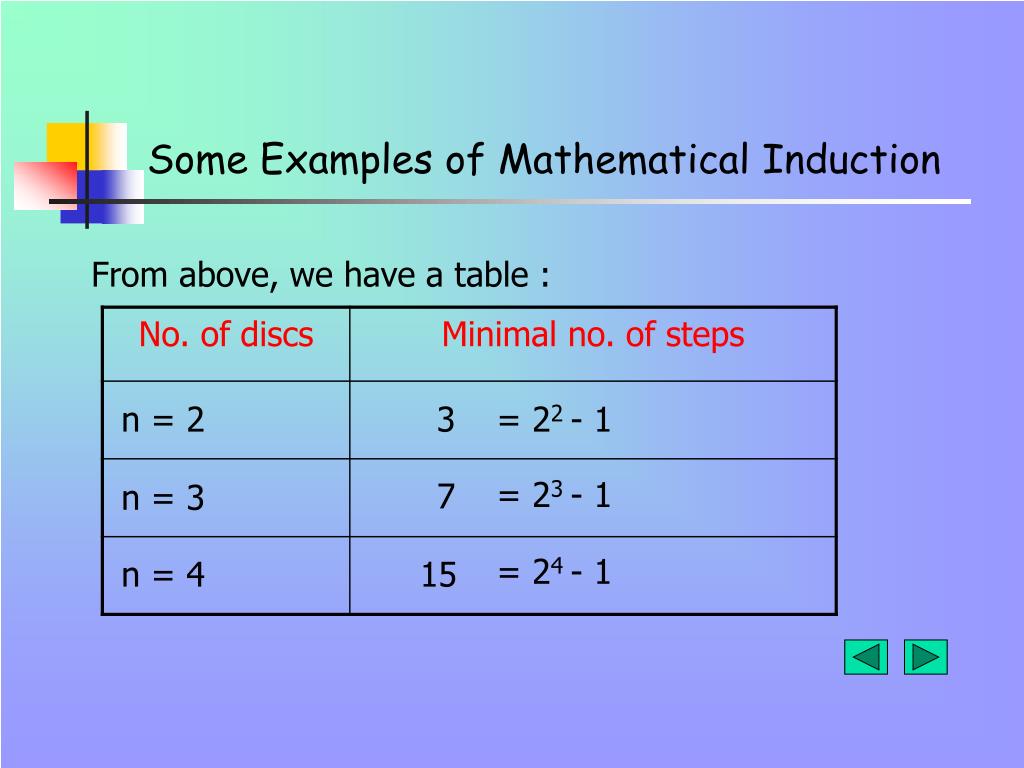 Some Examples of Mathematical Induction

From above, we have a table :

| No. of discs | Minimal no. of steps |
|---|---|
| n = 2 | 3 $= 2^2 - 1$ |
| n = 3 | 7 $= 2^3 - 1$ |
| n = 4 | 15 $= 2^4 - 1$ |